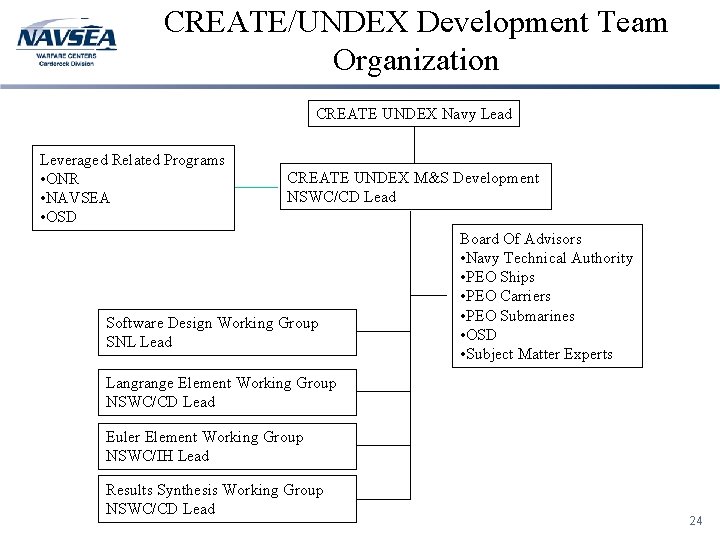 NAVSEA
WARFARE CENTERS
Carderock Division

CREATE/UNDEX Development Team Organization

CREATE UNDEX Navy Lead

Leveraged Related Programs
•ONR
•NAVSEA
•OSD

CREATE UNDEX M&S Development
NSWC/CD Lead

Board Of Advisors
•Navy Technical Authority
•PEO Ships
•PEO Carriers
•PEO Submarines
•OSD
•Subject Matter Experts

Software Design Working Group
SNL Lead

Langrange Element Working Group
NSWC/CD Lead

Euler Element Working Group
NSWC/IH Lead

Results Synthesis Working Group
NSWC/CD Lead

24